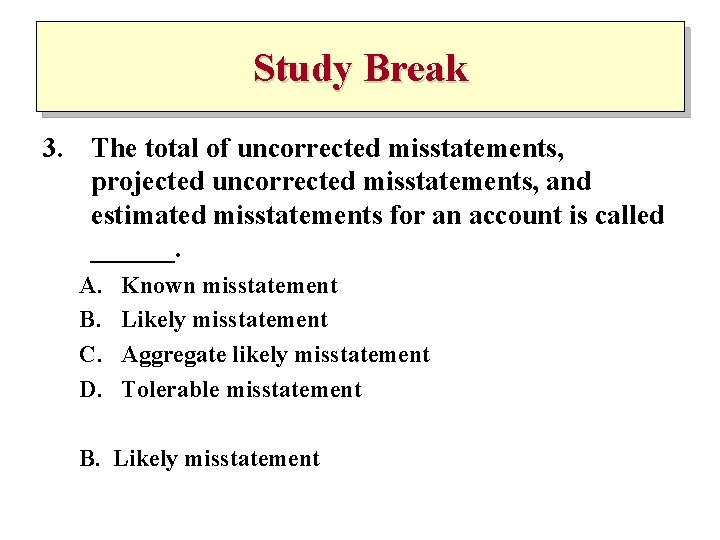 Study Break

3. The total of uncorrected misstatements, projected uncorrected misstatements, and estimated misstatements for an account is called ______.

A. Known misstatement
B. Likely misstatement
C. Aggregate likely misstatement
D. Tolerable misstatement

B. Likely misstatement